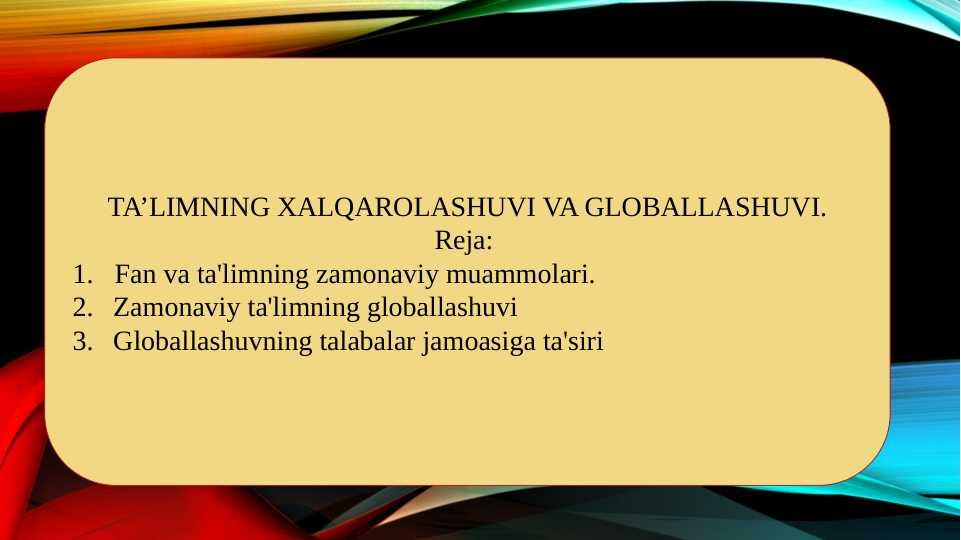 TA’LIMNING XALQAROLASHUVI VA GLOBALLASHUVI.
Reja:

1. Fan va ta'limning zamonaviy muammolari.
2. Zamonaviy ta'limning globallashuvi
3. Globallashuvning talabalar jamoasiga ta'siri